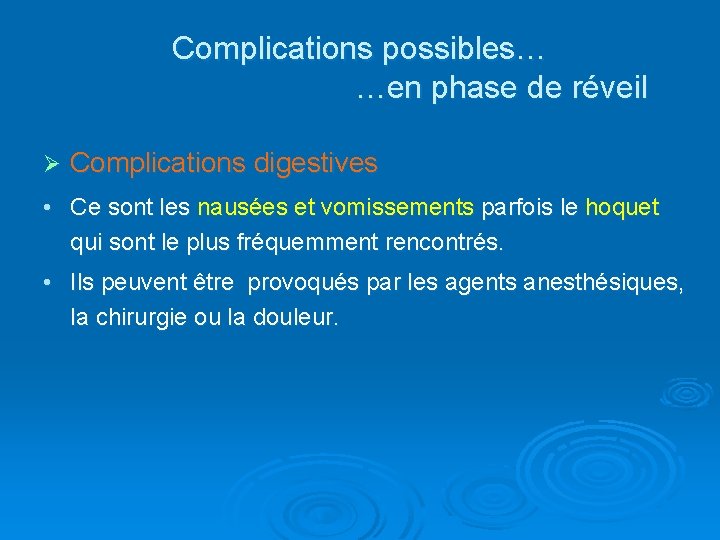 Complications possibles…
…en phase de réveil

➢ Complications digestives

• Ce sont les nausées et vomissements parfois le hoquet qui sont le plus fréquemment rencontrés.

• Ils peuvent être provoqués par les agents anesthésiques, la chirurgie ou la douleur.